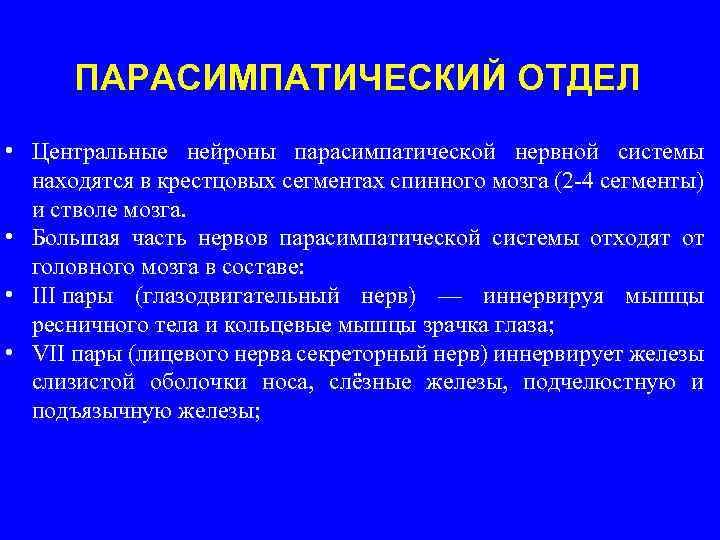 ПАРАСИМПАТИЧЕСКИЙ ОТДЕЛ

• Центральные нейроны парасимпатической нервной системы находятся в крестцовых сегментах спинного мозга (2-4 сегменты) и стволе мозга.
• Большая часть нервов парасимпатической системы отходят от головного мозга в составе:
• III пары (глазодвигательный нерв) — иннервируя мышцы ресничного тела и кольцевые мышцы зрачка глаза;
• VII пары (лицевого нерва секреторный нерв) иннервирует железы слизистой оболочки носа, слёзные железы, подчелюстную и подъязычную железы;